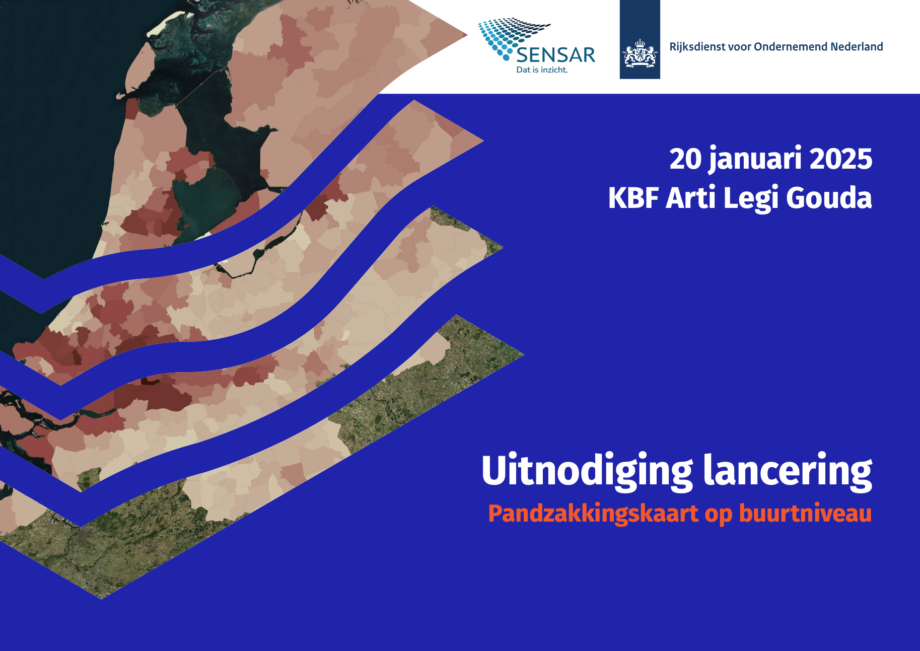 SENSAR
Dat is inzicht.

Rijksdienst voor Ondernemend Nederland

20 januari 2025
KBF Arti Legi Gouda

Uitnodiging lancering
Pandzakkingskaart op buurtniveau